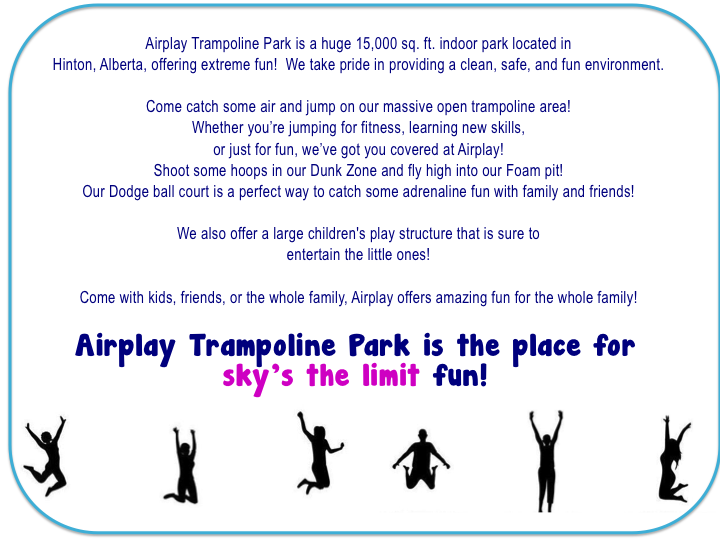 Airplay Trampoline Park is a huge 15,000 sq. ft. indoor park located in Hinton, Alberta, offering extreme fun! We take pride in providing a clean, safe, and fun environment.

Come catch some air and jump on our massive open trampoline area!
Whether you're jumping for fitness, learning new skills,
or just for fun, we've got you covered at Airplay!
Shoot some hoops in our Dunk Zone and fly high into our Foam pit!
Our Dodge ball court is a perfect way to catch some adrenaline fun with family and friends!

We also offer a large children's play structure that is sure to entertain the little ones!

Come with kids, friends, or the whole family, Airplay offers amazing fun for the whole family!

Airplay Trampoline Park is the place for sky's the limit fun!